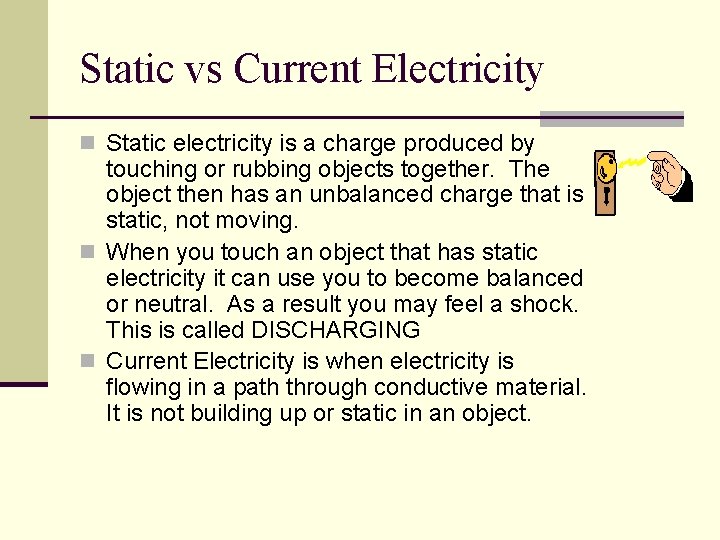 Static vs Current Electricity

Static electricity is a charge produced by touching or rubbing objects together. The object then has an unbalanced charge that is static, not moving.

When you touch an object that has static electricity it can use you to become balanced or neutral. As a result you may feel a shock. This is called DISCHARGING

Current Electricity is when electricity is flowing in a path through conductive material. It is not building up or static in an object.